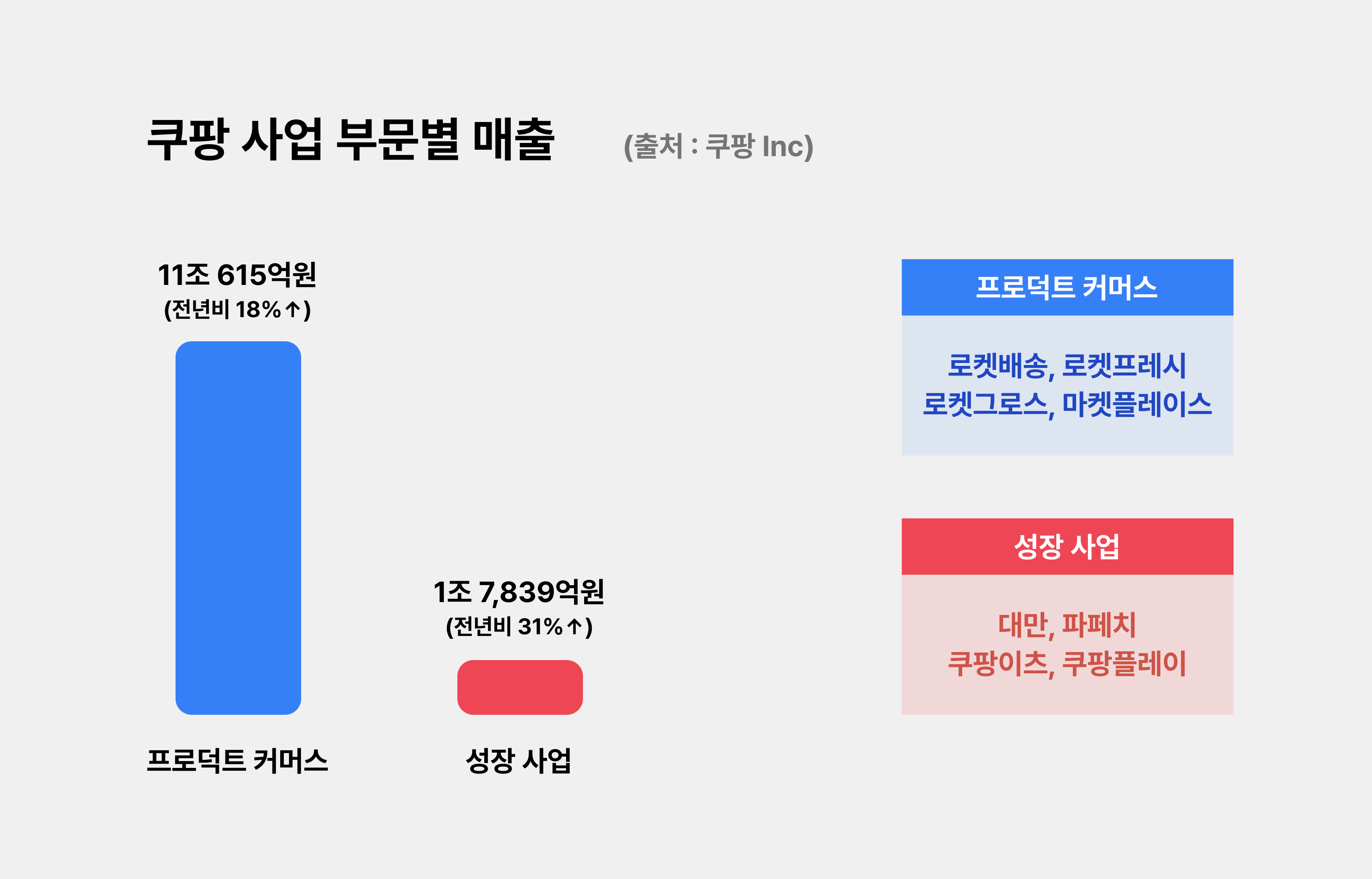 쿠팡 사업 부문별 매출 (출처 : 쿠팡 Inc)

11조 615억원
(전년비 18%↑)

1조 7,839억원
(전년비 31%↑)

프로덕트 커머스

성장 사업

프로덕트 커머스

로켓배송, 로켓프레시
로켓그로스, 마켓플레이스

성장 사업

대만, 파페치
쿠팡이츠, 쿠팡플레이